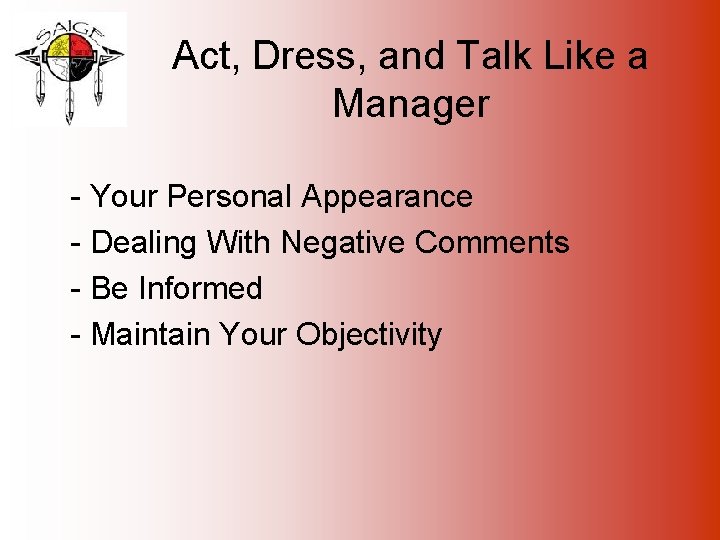 SAIGE

Act, Dress, and Talk Like a Manager

- Your Personal Appearance
- Dealing With Negative Comments
- Be Informed
- Maintain Your Objectivity